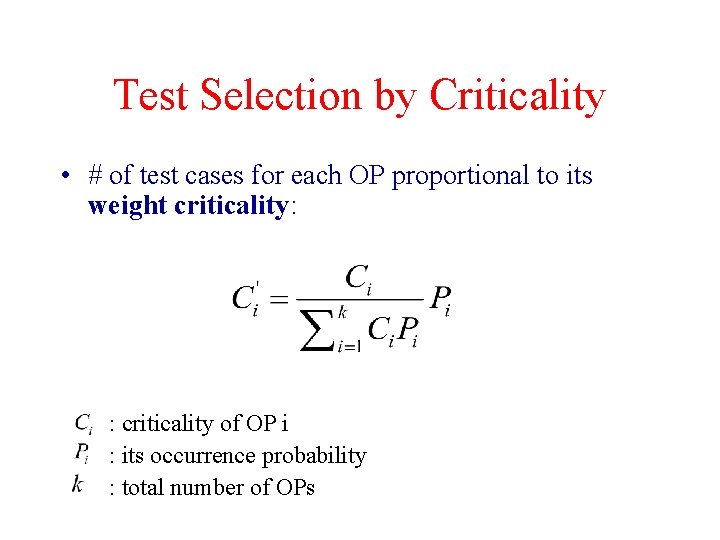 Test Selection by Criticality

• # of test cases for each OP proportional to its **weight criticality**:

$C_i' = \frac{C_i}{\sum_{i=1}^{k} C_i P_i} P_i$

$C_i$ : criticality of OP i
$P_i$ : its occurrence probability
$k$ : total number of OPs